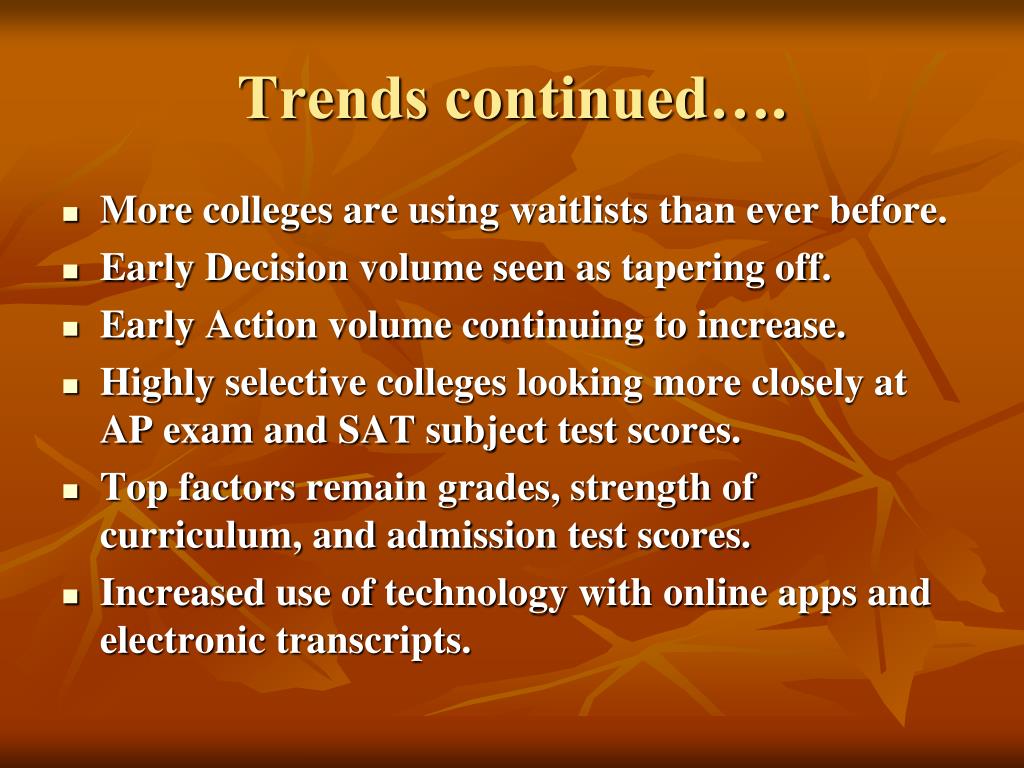 Trends continued….

- More colleges are using waitlists than ever before.
- Early Decision volume seen as tapering off.
- Early Action volume continuing to increase.
- Highly selective colleges looking more closely at AP exam and SAT subject test scores.
- Top factors remain grades, strength of curriculum, and admission test scores.
- Increased use of technology with online apps and electronic transcripts.